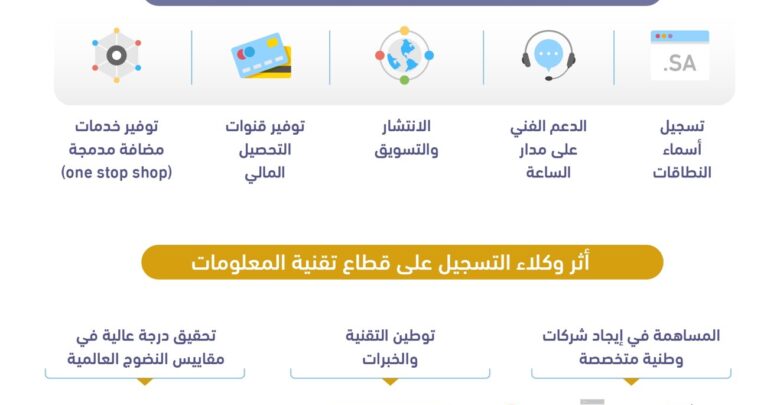 .SA

تسجيل أسماء النطاقات

الدعم الفني على مدار الساعة

الانتشار والتسويق

توفير قنوات التحصيل المالي

توفير خدمات مضافة مدمجة (one stop shop)

أثر وكلاء التسجيل على قطاع تقنية المعلومات

المساهمة في إيجاد شركات وطنية متخصصة

توطين التقنية والخبرات

تحقيق درجة عالية في مقاييس النضوج العالمية